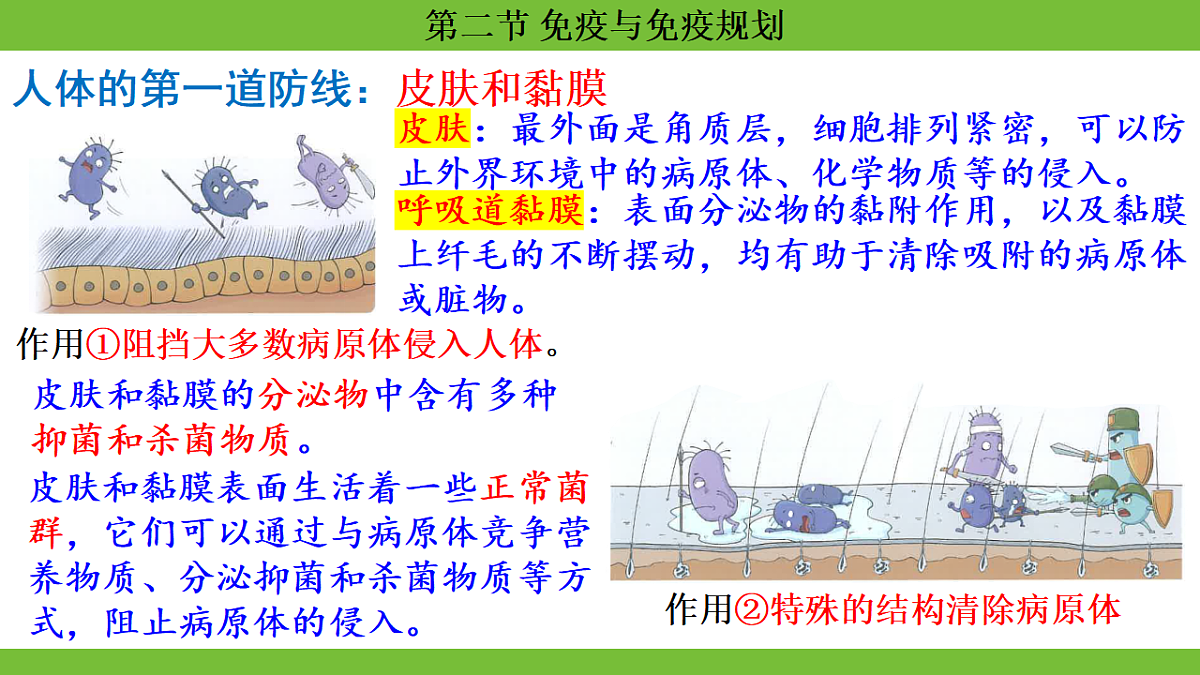 第二节 免疫与免疫规划

人体的第一道防线：皮肤和黏膜

皮肤：最外面是角质层，细胞排列紧密，可以防止外界环境中的病原体、化学物质等的侵入。

呼吸道黏膜：表面分泌物的黏附作用，以及黏膜上纤毛的不断摆动，均有助于清除吸附的病原体或脏物。

作用①阻挡大多数病原体侵入人体。

皮肤和黏膜的分泌物中含有多种抑菌和杀菌物质。

皮肤和黏膜表面生活着一些正常菌群，它们可以通过与病原体竞争营养物质、分泌抑菌和杀菌物质等方式，阻止病原体的侵入。

作用②特殊的结构清除病原体